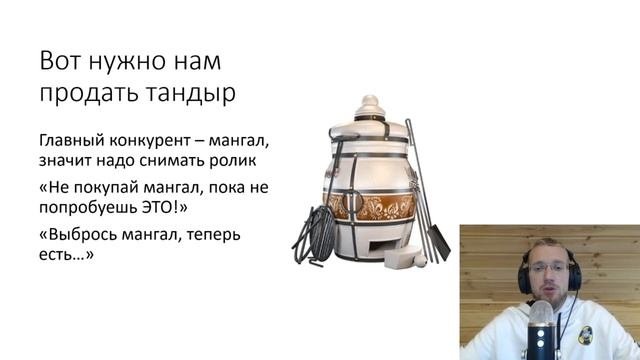 Вот нужно нам продать тандыр

Главный конкурент – мангал, значит надо снимать ролик

«Не покупай мангал, пока не попробуешь ЭТО!»

«Выбрось мангал, теперь есть…»